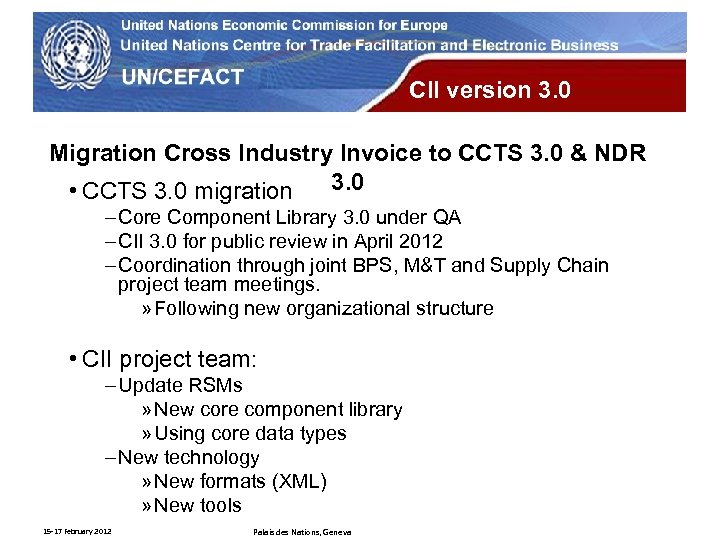 United Nations Economic Commission for Europe
United Nations Centre for Trade Facilitation and Electronic Business
UN/CEFACT
CII version 3.0

Migration Cross Industry Invoice to CCTS 3.0 & NDR 3.0

• CCTS 3.0 migration
– Core Component Library 3.0 under QA
– CII 3.0 for public review in April 2012
– Coordination through joint BPS, M&T and Supply Chain project team meetings.
» Following new organizational structure

• CII project team:
– Update RSMs
» New core component library
» Using core data types
– New technology
» New formats (XML)
» New tools

15-17 February 2012
Palais des Nations, Geneva